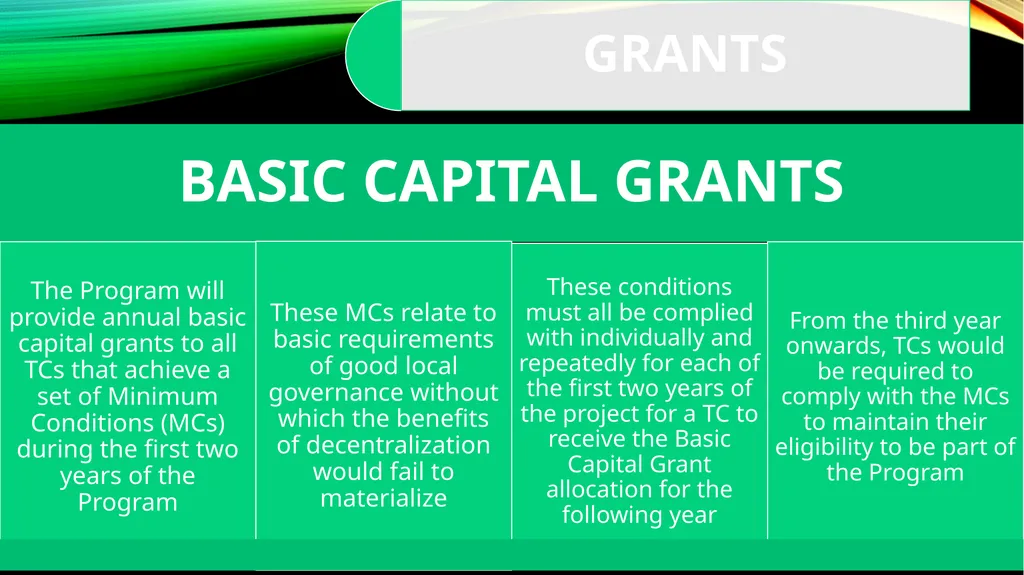 GRANTS

BASIC CAPITAL GRANTS

The Program will provide annual basic capital grants to all TCs that achieve a set of Minimum Conditions (MCs) during the first two years of the Program

These MCs relate to basic requirements of good local governance without which the benefits of decentralization would fail to materialize

These conditions must all be complied with individually and repeatedly for each of the first two years of the project for a TC to receive the Basic Capital Grant allocation for the following year

From the third year onwards, TCs would be required to comply with the MCs to maintain their eligibility to be part of the Program